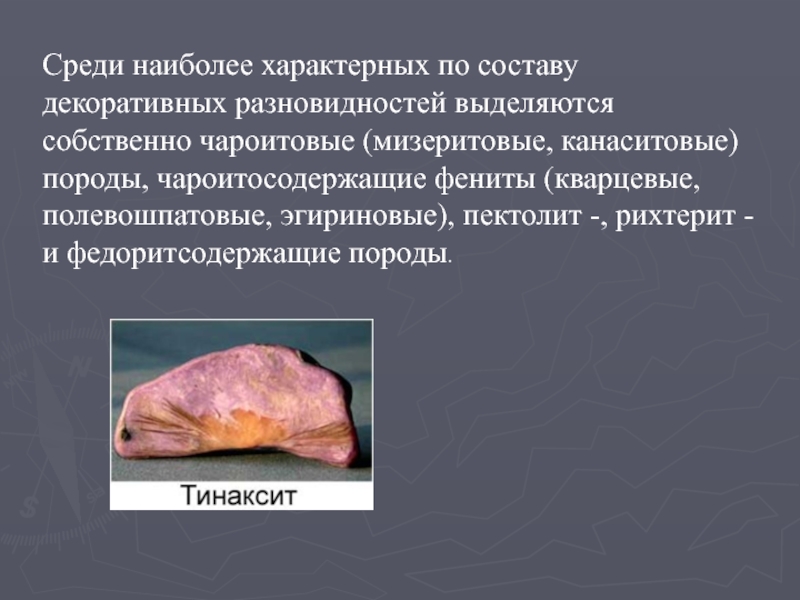 Среди наиболее характерных по составу декоративных разновидностей выделяются собственно чароитовые (мизеритовые, канаситовые) породы, чароитосодержащие фениты (кварцевые, полевошпатовые, эгириновые), пектолит -, рихтерит - и федоритсодержащие породы.

Тинаксит